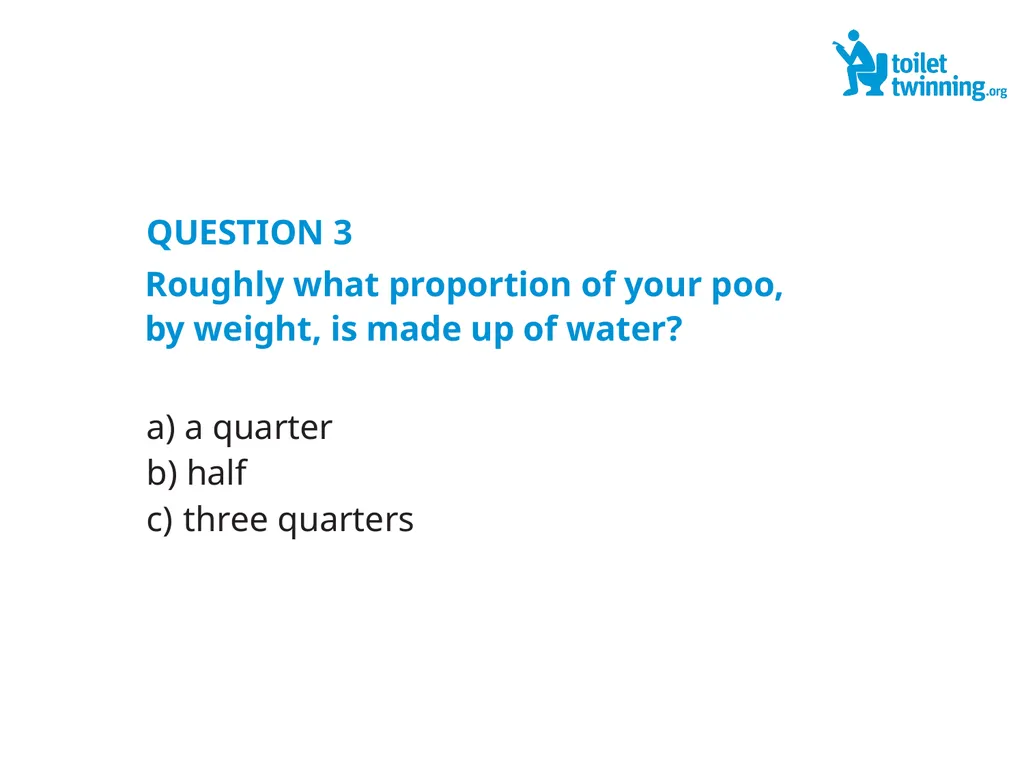 toilet twinning.org

QUESTION 3

Roughly what proportion of your poo, by weight, is made up of water?

a) a quarter
b) half
c) three quarters